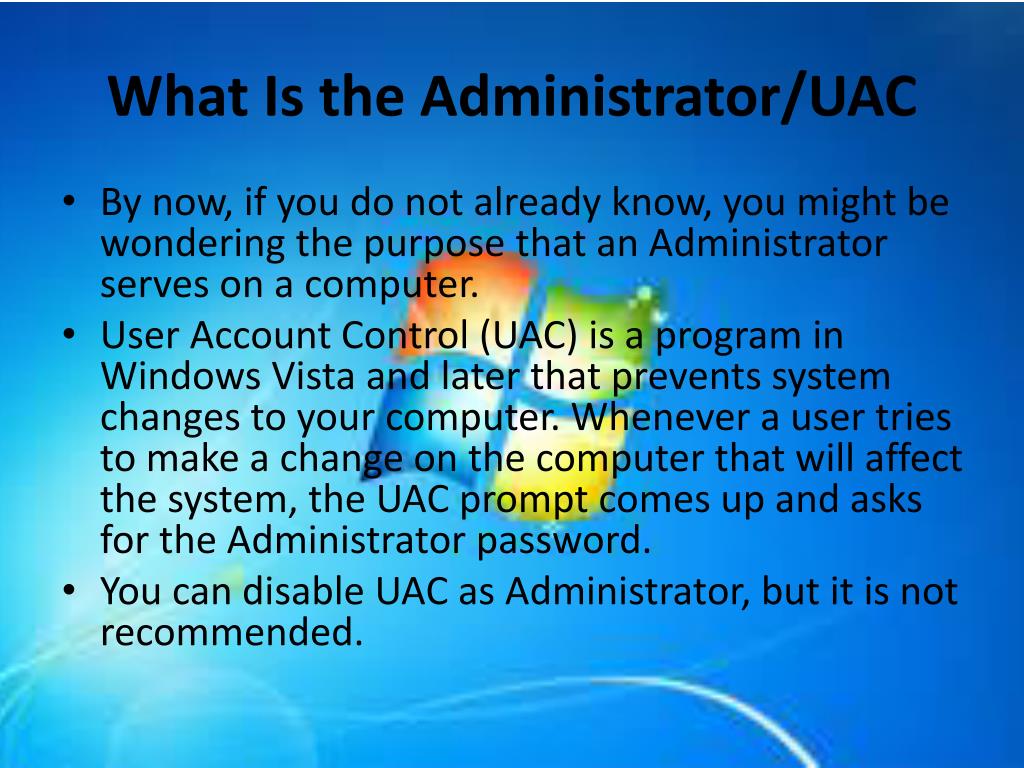 What Is the Administrator/UAC

• By now, if you do not already know, you might be wondering the purpose that an Administrator serves on a computer.
• User Account Control (UAC) is a program in Windows Vista and later that prevents system changes to your computer. Whenever a user tries to make a change on the computer that will affect the system, the UAC prompt comes up and asks for the Administrator password.
• You can disable UAC as Administrator, but it is not recommended.